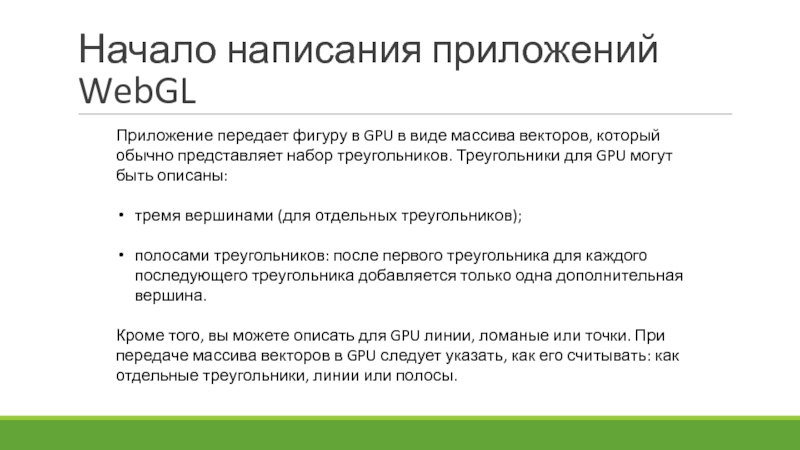 Начало написания приложений WebGL

Приложение передает фигуру в GPU в виде массива векторов, который обычно представляет набор треугольников. Треугольники для GPU могут быть описаны:

• тремя вершинами (для отдельных треугольников);

• полосами треугольников: после первого треугольника для каждого последующего треугольника добавляется только одна дополнительная вершина.

Кроме того, вы можете описать для GPU линии, ломаные или точки. При передаче массива векторов в GPU следует указать, как его считывать: как отдельные треугольники, линии или полосы.